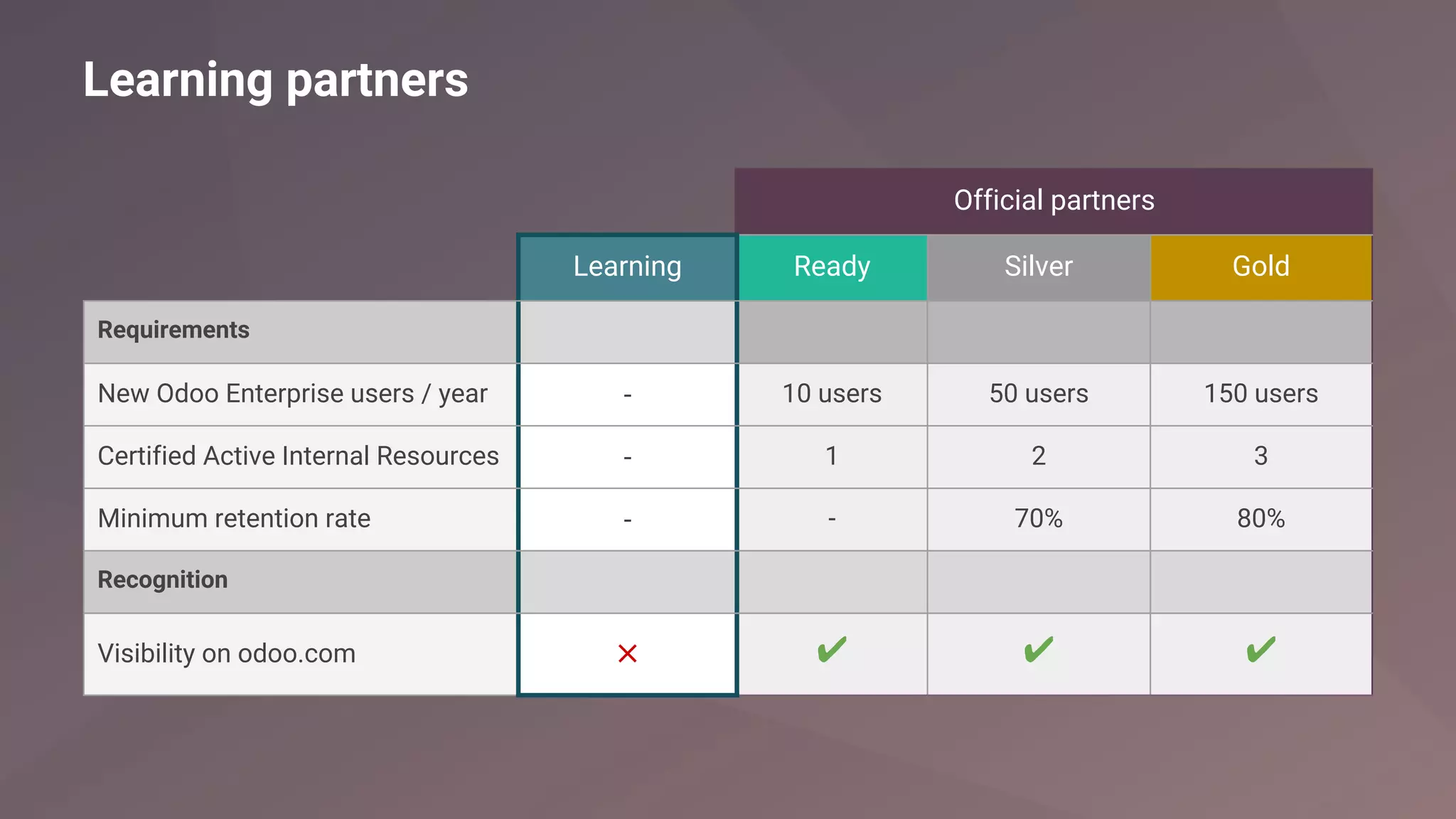 Learning partners

| | | Official partners | | |
|---|---|---|---|---|
| | Learning | Ready | Silver | Gold |
| **Requirements** | | | | |
| New Odoo Enterprise users / year | - | 10 users | 50 users | 150 users |
| Certified Active Internal Resources | - | 1 | 2 | 3 |
| Minimum retention rate | - | - | 70% | 80% |
| **Recognition** | | | | |
| Visibility on odoo.com | ✗ | ✔ | ✔ | ✔ |